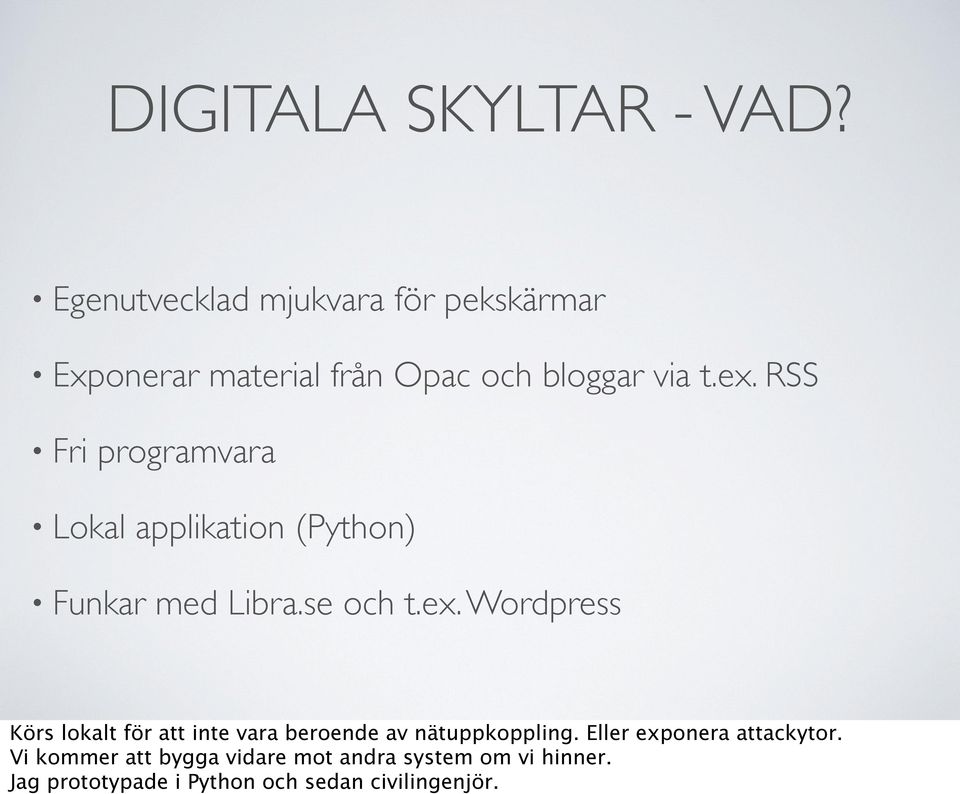 DIGITALA SKYLTAR - VAD?

• Egenutvecklad mjukvara för pekskärmar

• Exponerar material från Opac och bloggar via t.ex. RSS

• Fri programvara

• Lokal applikation (Python)

• Funkar med Libra.se och t.ex. Wordpress

Körs lokalt för att inte vara beroende av nätuppkoppling. Eller exponera attackytor.
Vi kommer att bygga vidare mot andra system om vi hinner.
Jag prototypade i Python och sedan civilingenjör.